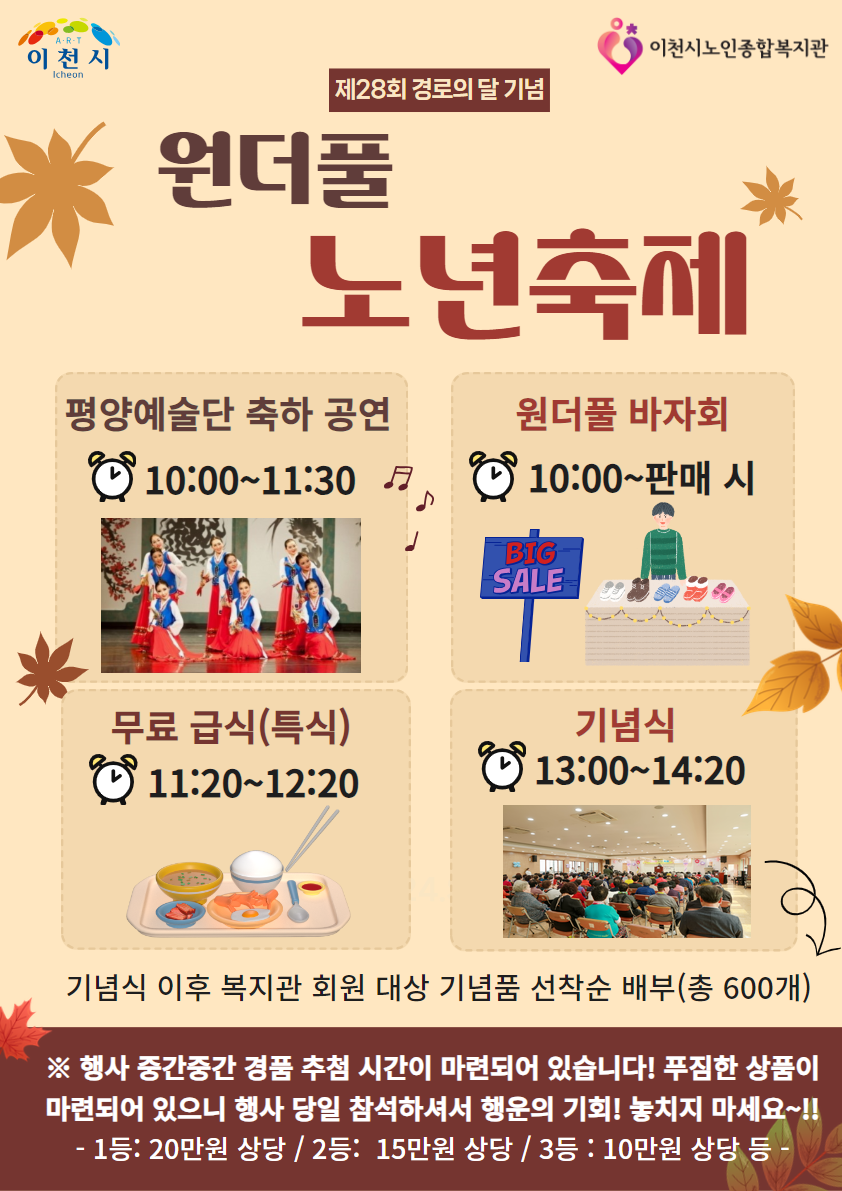 A·R·T
이천시
Icheon

이천시노인종합복지관

제28회 경로의 달 기념

원더풀
노년축제

평양예술단 축하 공연
10:00~11:30

원더풀 바자회
10:00~판매 시

BIG SALE

무료 급식(특식)
11:20~12:20

기념식
13:00~14:20

기념식 이후 복지관 회원 대상 기념품 선착순 배부(총 600개)

※ 행사 중간중간 경품 추첨 시간이 마련되어 있습니다! 푸짐한 상품이 마련되어 있으니 행사 당일 참석하셔서 행운의 기회! 놓치지 마세요~!!
- 1등: 20만원 상당 / 2등: 15만원 상당 / 3등 : 10만원 상당 등 -